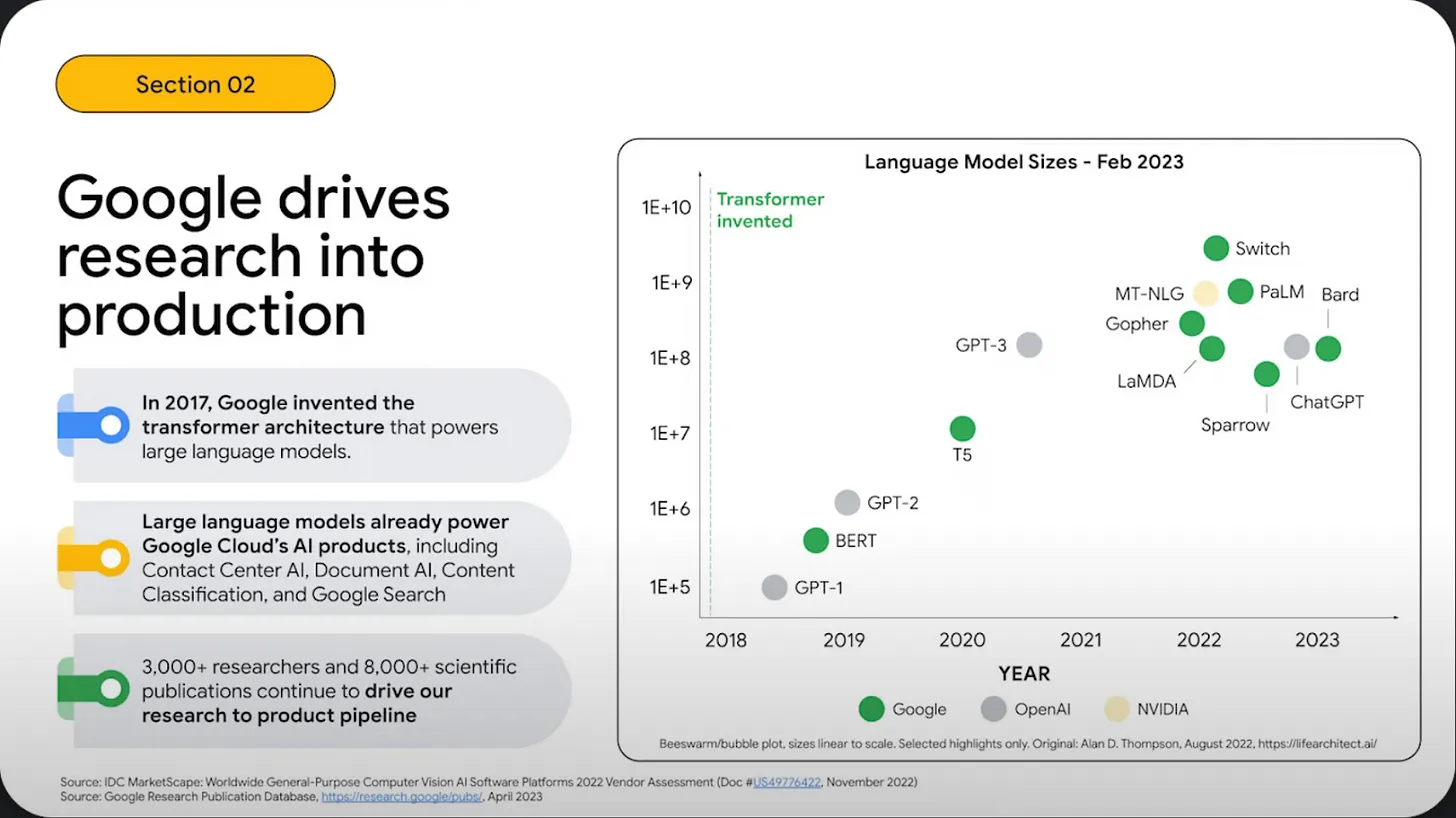 Section 02

Google drives research into production

In 2017, Google invented the transformer architecture that powers large language models.

Large language models already power Google Cloud's AI products, including Contact Center AI, Document AI, Content Classification, and Google Search

3,000+ researchers and 8,000+ scientific publications continue to drive our research to product pipeline

Language Model Sizes - Feb 2023

1E+10
1E+9
1E+8
1E+7
1E+6
1E+5

Transformer invented

Switch
MT-NLG
PaLM
Bard
Gopher
GPT-3
LaMDA
ChatGPT
Sparrow
T5
GPT-2
BERT
GPT-1

2018 2019 2020 2021 2022 2023

YEAR

Google OpenAI NVIDIA

Beeswarm/bubble plot, sizes linear to scale. Selected highlights only. Original: Alan D. Thompson, August 2022, https://lifearchitect.ai/

Source: IDC MarketScape: Worldwide General-Purpose Computer Vision AI Software Platforms 2022 Vendor Assessment (Doc #US49776422, November 2022)
Source: Google Research Publication Database, https://research.google/pubs/, April 2023